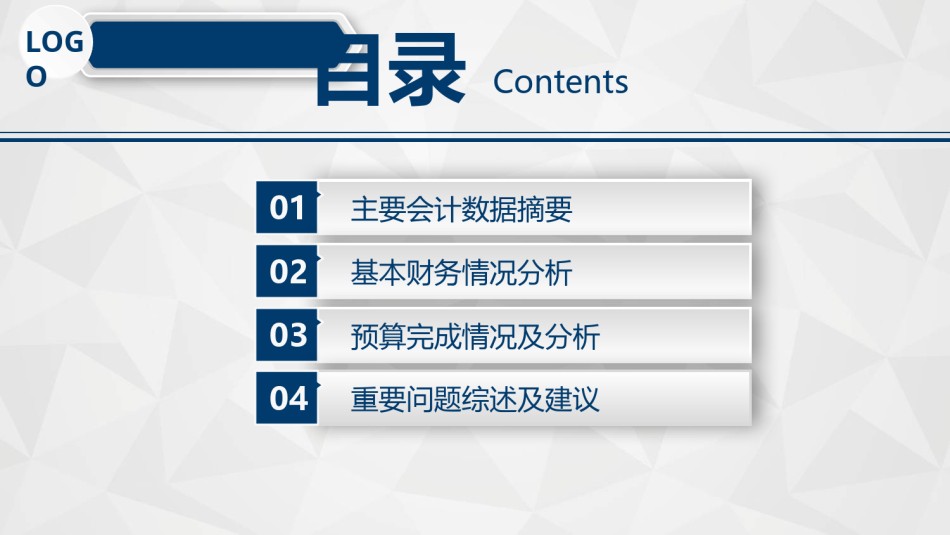 LOGO

目录 Contents

01 主要会计数据摘要

02 基本财务情况分析

03 预算完成情况及分析

04 重要问题综述及建议